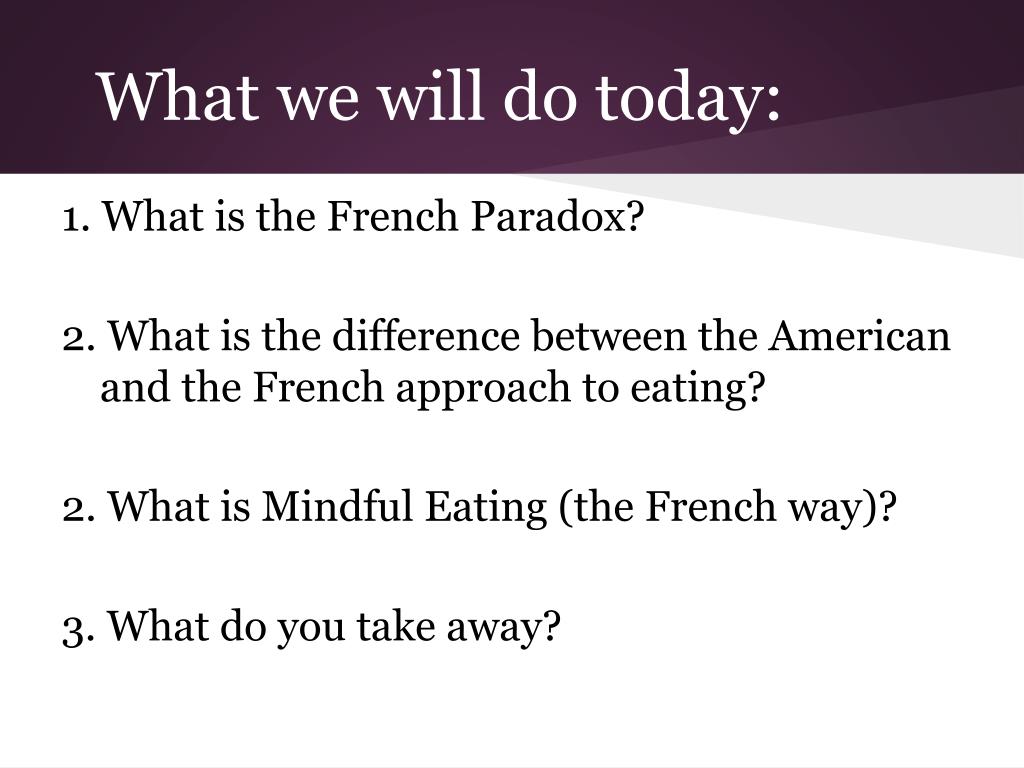 What we will do today:

1. What is the French Paradox?

2. What is the difference between the American and the French approach to eating?

2. What is Mindful Eating (the French way)?

3. What do you take away?